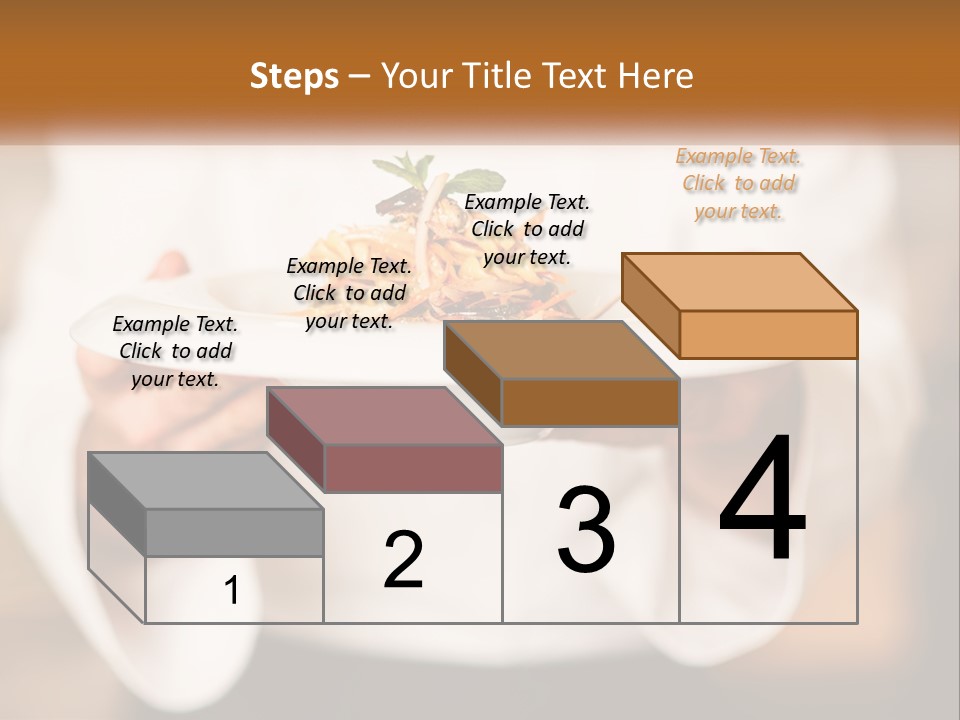 Steps – Your Title Text Here

Example Text. Click to add your text.

Example Text. Click to add your text.

Example Text. Click to add your text.

Example Text. Click to add your text.

1

2

3

4